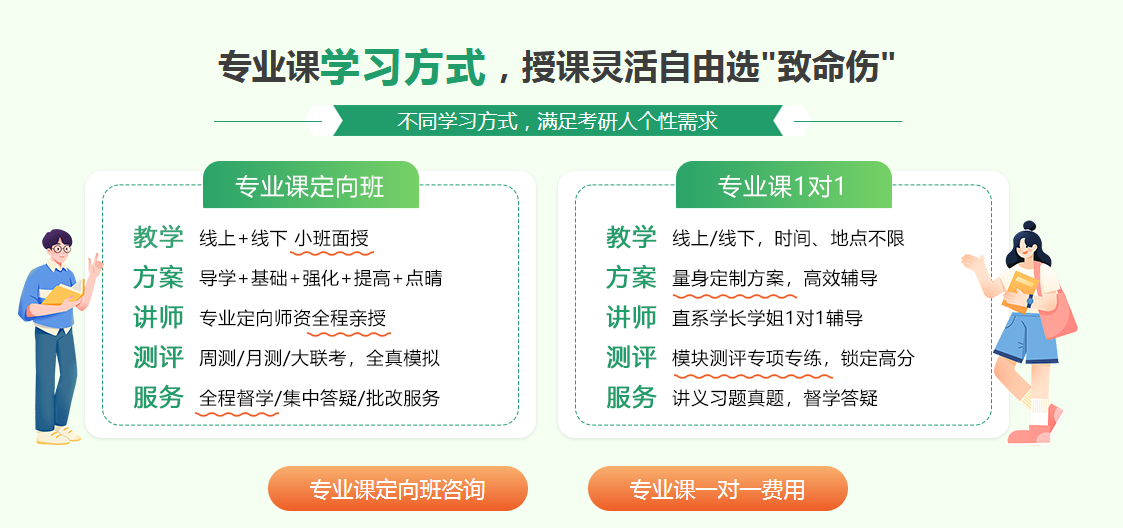 专业课学习方式，授课灵活自由选"致命伤"

不同学习方式，满足考研人个性需求

专业课定向班

教学 线上+线下 小班面授
方案 导学+基础+强化+提高+点睛
讲师 专业定向师资全程亲授
测评 周测/月测/大联考，全真模拟
服务 全程督学/集中答疑/批改服务

专业课1对1

教学 线上/线下，时间、地点不限
方案 量身定制方案，高效辅导
讲师 直系学长学姐1对1辅导
测评 模块测评专项专练，锁定高分
服务 讲义习题真题，督学答疑

专业课定向班咨询

专业课一对一费用